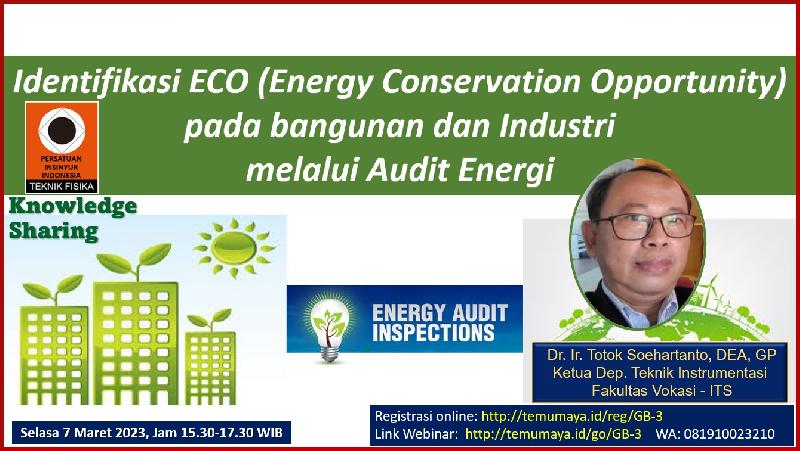 Identifikasi ECO (Energy Conservation Opportunity) pada bangunan dan Industri melalui Audit Energi

PERSATUAN INSINYUR INDONESIA
TEKNIK FISIKA

Knowledge Sharing

ENERGY AUDIT INSPECTIONS

Dr. Ir. Totok Soehartanto, DEA, GP
Ketua Dep. Teknik Instrumentasi
Fakultas Vokasi - ITS

Selasa 7 Maret 2023, Jam 15.30-17.30 WIB

Registrasi online: http://temumaya.id/reg/GB-3
Link Webinar: http://temumaya.id/go/GB-3 WA: 081910023210